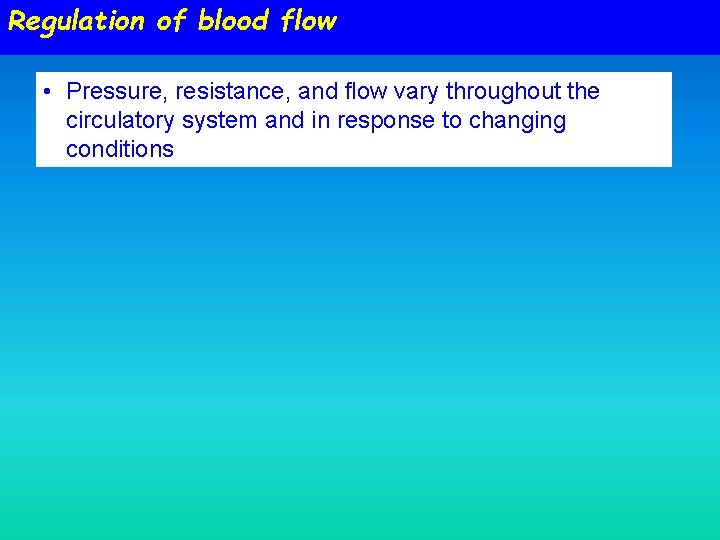 Regulation of blood flow

• Pressure, resistance, and flow vary throughout the circulatory system and in response to changing conditions